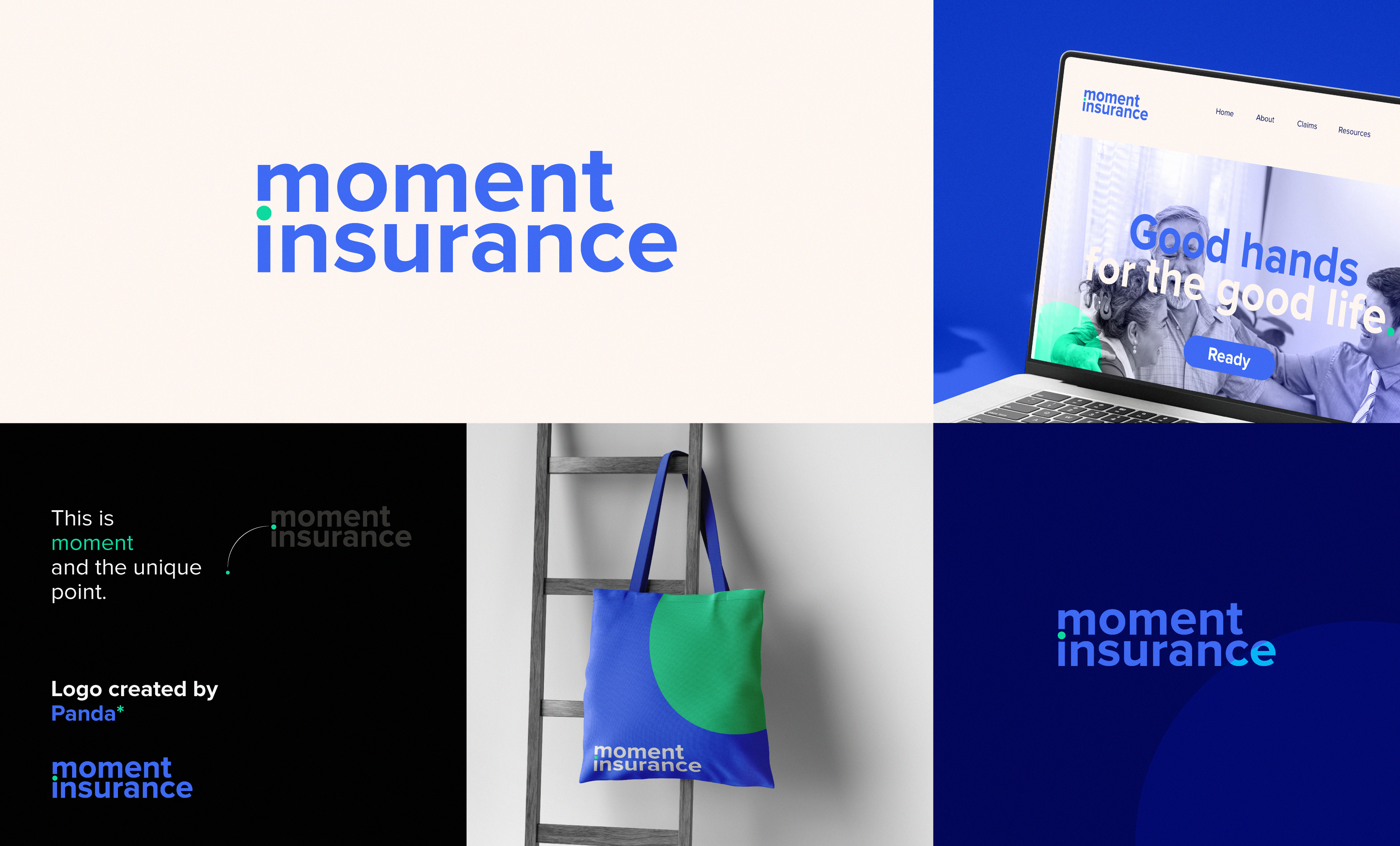 moment insurance

moment insurance

Home About Claims Resources

Good hands for the good life.

Ready

This is moment and the unique point.

moment insurance

Logo created by Panda*

moment insurance

moment insurance

moment insurance